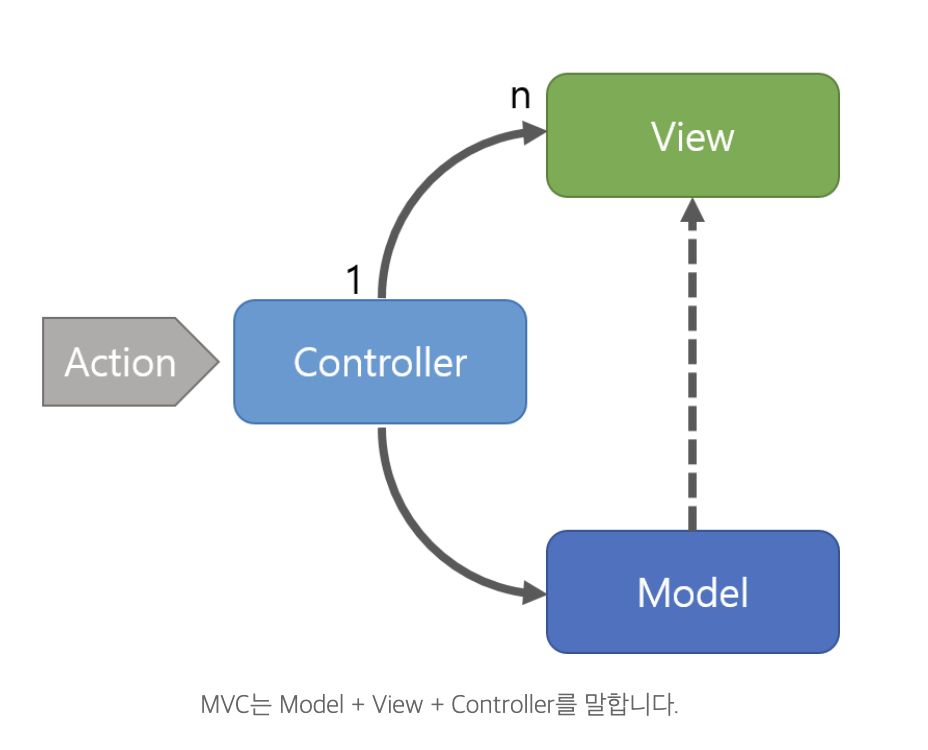 n

View

1

Action

Controller

Model

MVC는 Model + View + Controller를 말합니다.